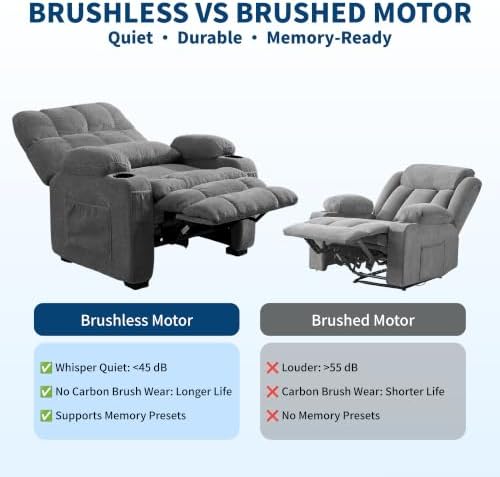 BRUSHLESS VS BRUSHED MOTOR
Quiet • Durable • Memory-Ready

Brushless Motor

✅ Whisper Quiet: <45 dB
✅ No Carbon Brush Wear: Longer Life
✅ Supports Memory Presets

Brushed Motor

❌ Louder: >55 dB
❌ Carbon Brush Wear: Shorter Life
❌ No Memory Presets